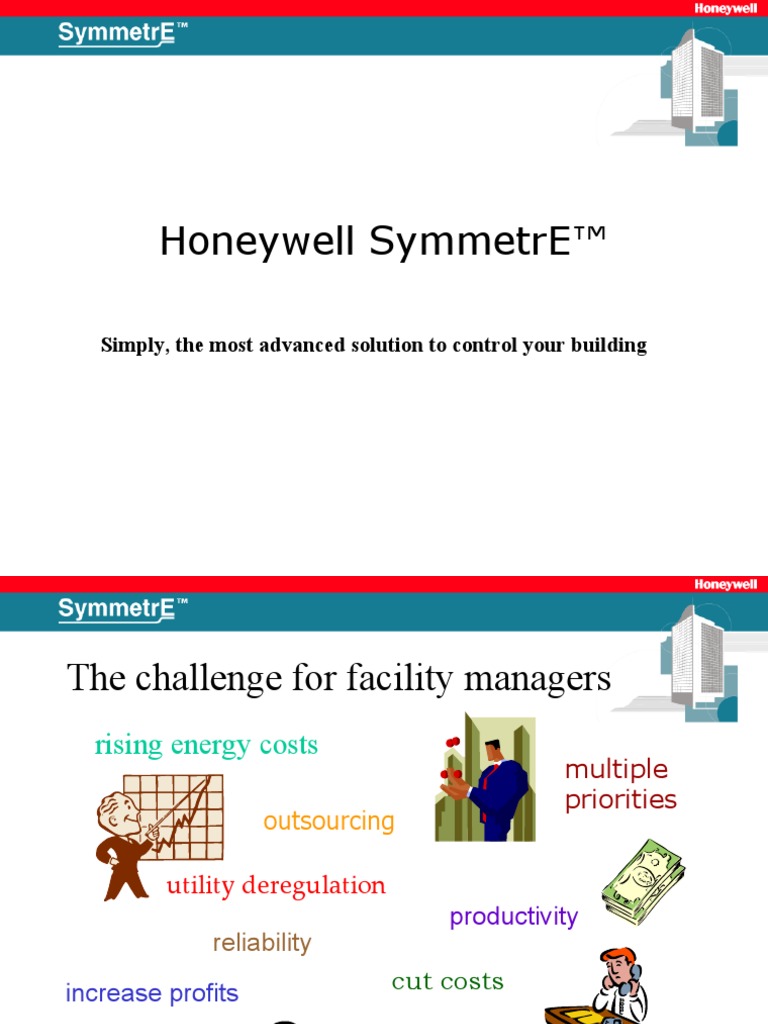 Honeywell

SymmetrE™

Honeywell SymmetrE™

Simply, the most advanced solution to control your building

Honeywell

SymmetrE™

The challenge for facility managers

rising energy costs

multiple priorities

outsourcing

utility deregulation

productivity

reliability

cut costs

increase profits